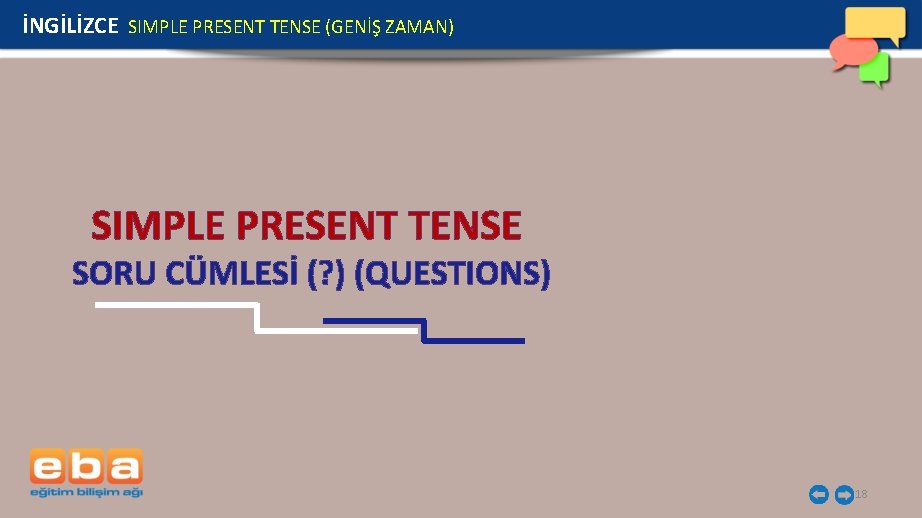 İNGİLİZCE SIMPLE PRESENT TENSE (GENİŞ ZAMAN)

SIMPLE PRESENT TENSE
SORU CÜMLESİ (?) (QUESTIONS)

eba
eğitim bilişim ağı

18